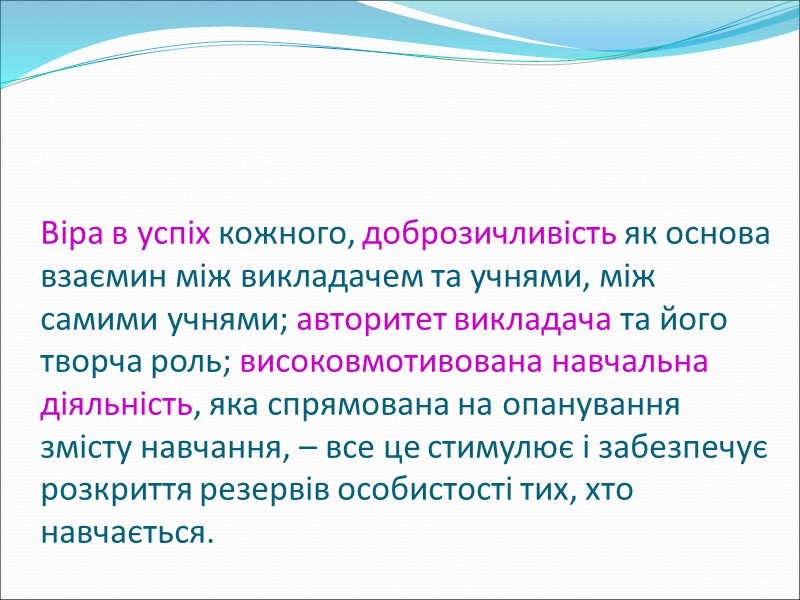 Віра в успіх кожного, доброзичливість як основа взаємин між викладачем та учнями, між самими учнями; авторитет викладача та його творча роль; високовмотивована навчальна діяльність, яка спрямована на опанування змісту навчання, – все це стимулює і забезпечує розкриття резервів особистості тих, хто навчається.